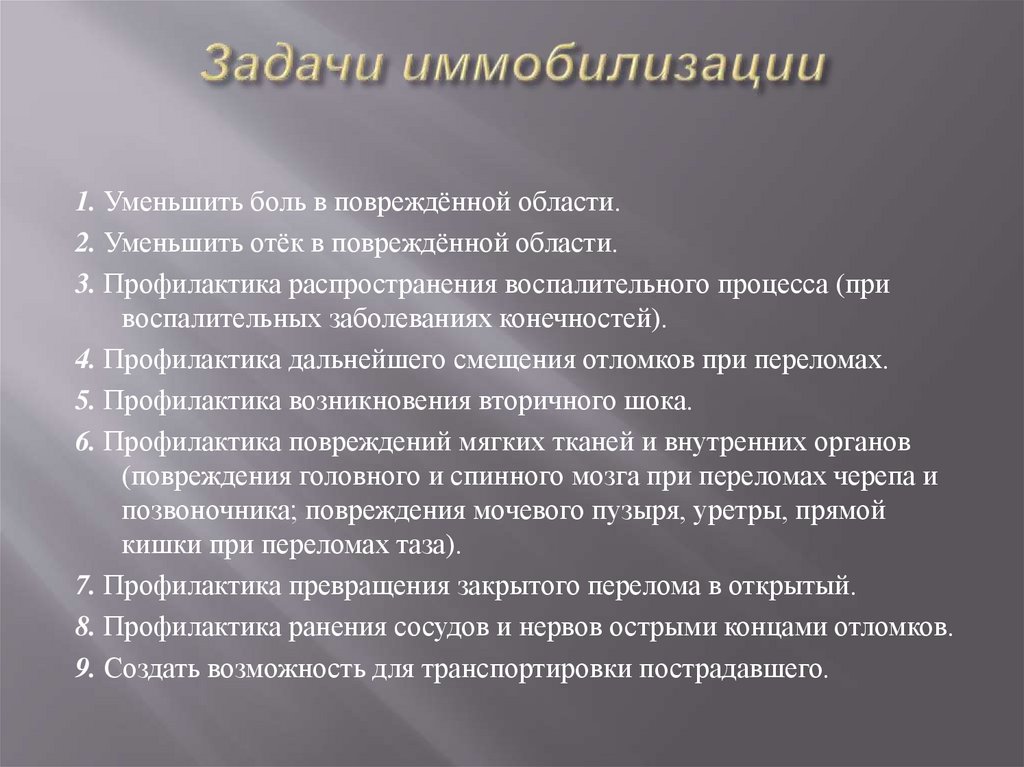 Задачи иммобилизации

1. Уменьшить боль в повреждённой области.

2. Уменьшить отёк в повреждённой области.

3. Профилактика распространения воспалительного процесса (при воспалительных заболеваниях конечностей).

4. Профилактика дальнейшего смещения отломков при переломах.

5. Профилактика возникновения вторичного шока.

6. Профилактика повреждений мягких тканей и внутренних органов (повреждения головного и спинного мозга при переломах черепа и позвоночника; повреждения мочевого пузыря, уретры, прямой кишки при переломах таза).

7. Профилактика превращения закрытого перелома в открытый.

8. Профилактика ранения сосудов и нервов острыми концами отломков.

9. Создать возможность для транспортировки пострадавшего.